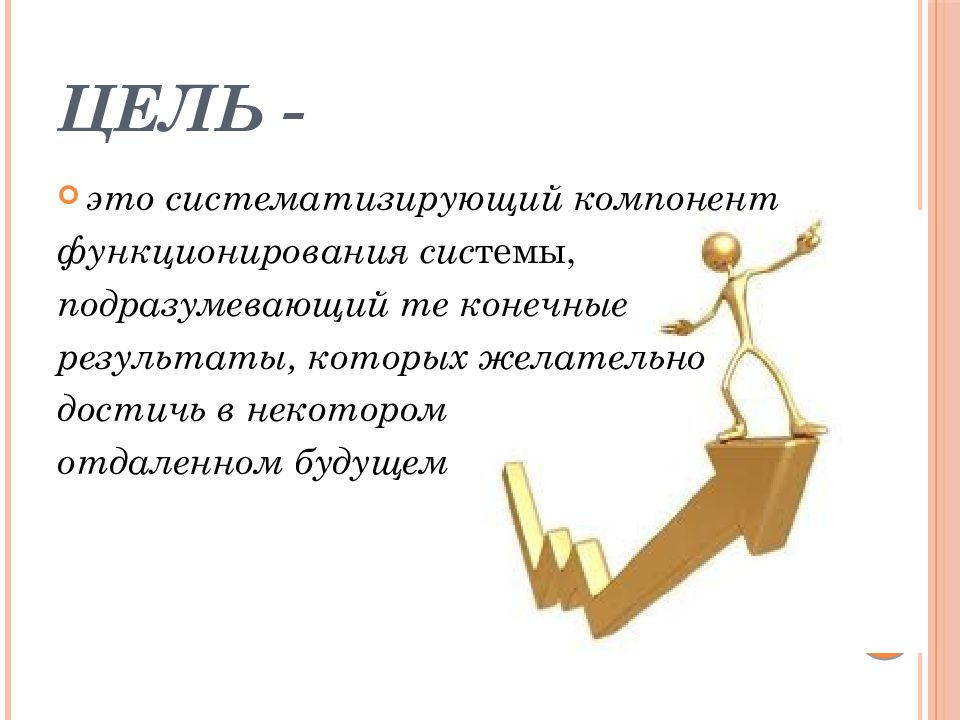 ЦЕЛЬ -

это систематизирующий компонент функционирования системы, подразумевающий те конечные результаты, которых желательно достичь в некотором отдаленном будущем